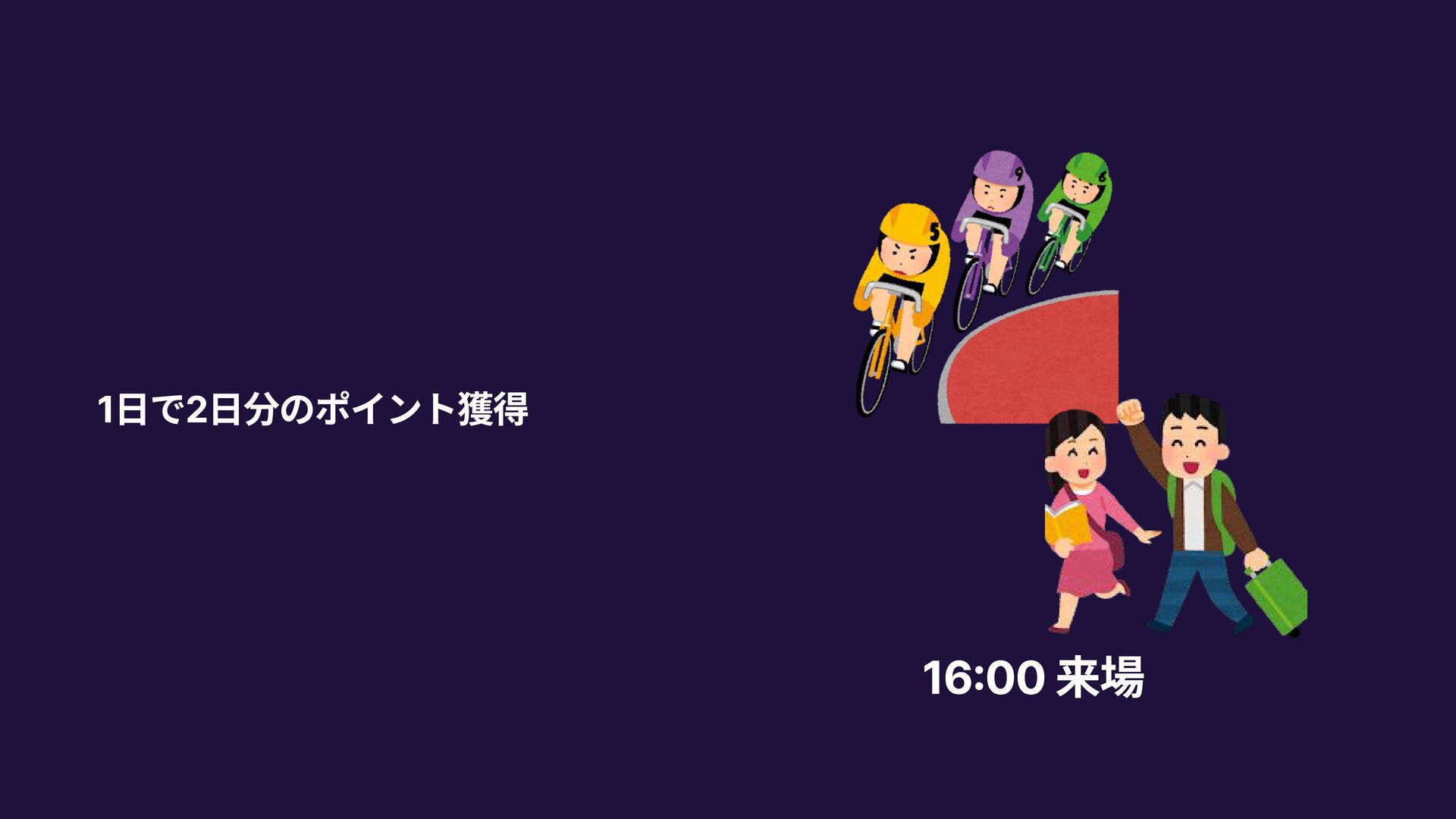 1日で2日分のポイント獲得

5

9

6

16:00 来場